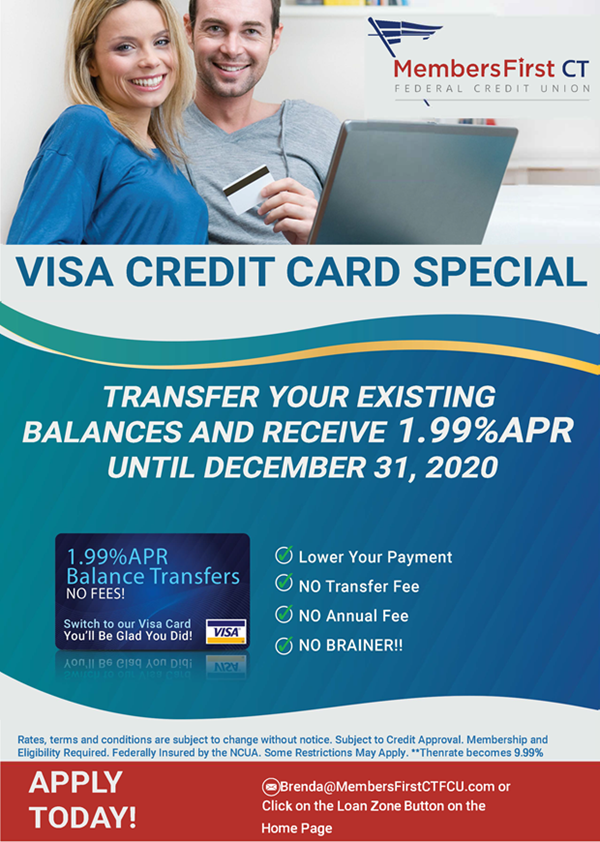 MembersFirst CT
FEDERAL CREDIT UNION

VISA CREDIT CARD SPECIAL

TRANSFER YOUR EXISTING BALANCES AND RECEIVE 1.99%APR UNTIL DECEMBER 31, 2020

1.99%APR
Balance Transfers
NO FEES!
Switch to our Visa Card
You'll Be Glad You Did!
VISA

Lower Your Payment
NO Transfer Fee
NO Annual Fee
NO BRAINER!!

Rates, terms and conditions are subject to change without notice. Subject to Credit Approval. Membership and Eligibility Required. Federally Insured by the NCUA. Some Restrictions May Apply. **Thenrate becomes 9.99%

APPLY TODAY!

Brenda@MembersFirstCTFCU.com or Click on the Loan Zone Button on the Home Page